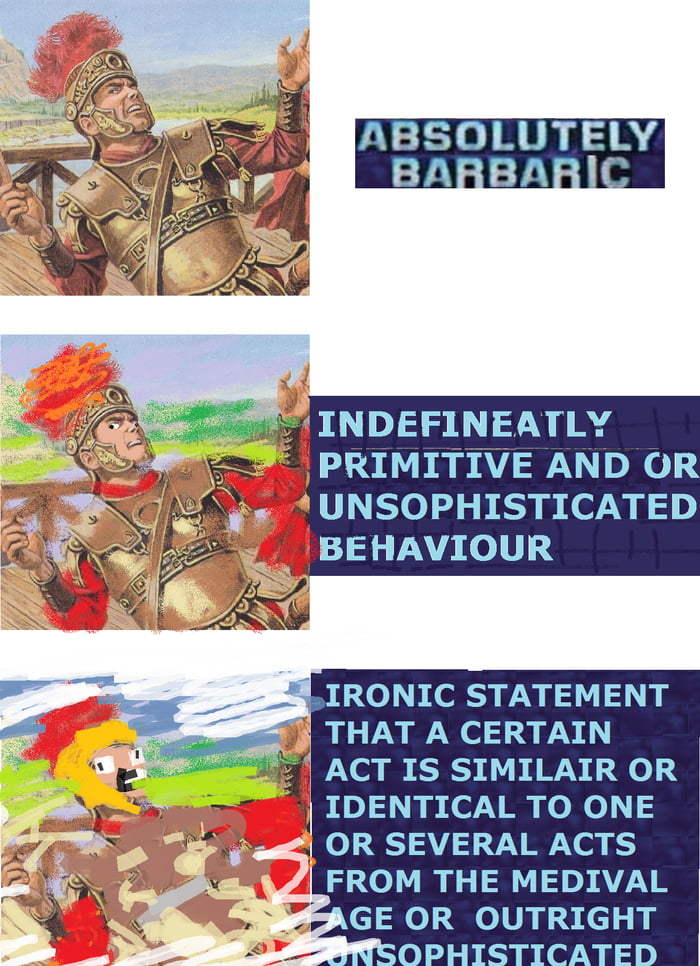 ABSOLUTELY BARBARIC

INDEFINEATLY PRIMITIVE AND OR UNSOPHISTICATED BEHAVIOUR

IRONIC STATEMENT THAT A CERTAIN ACT IS SIMILAIR OR IDENTICAL TO ONE OR SEVERAL ACTS FROM THE MEDIVAL AGE OR OUTRIGHT UNSOPHISTICATED